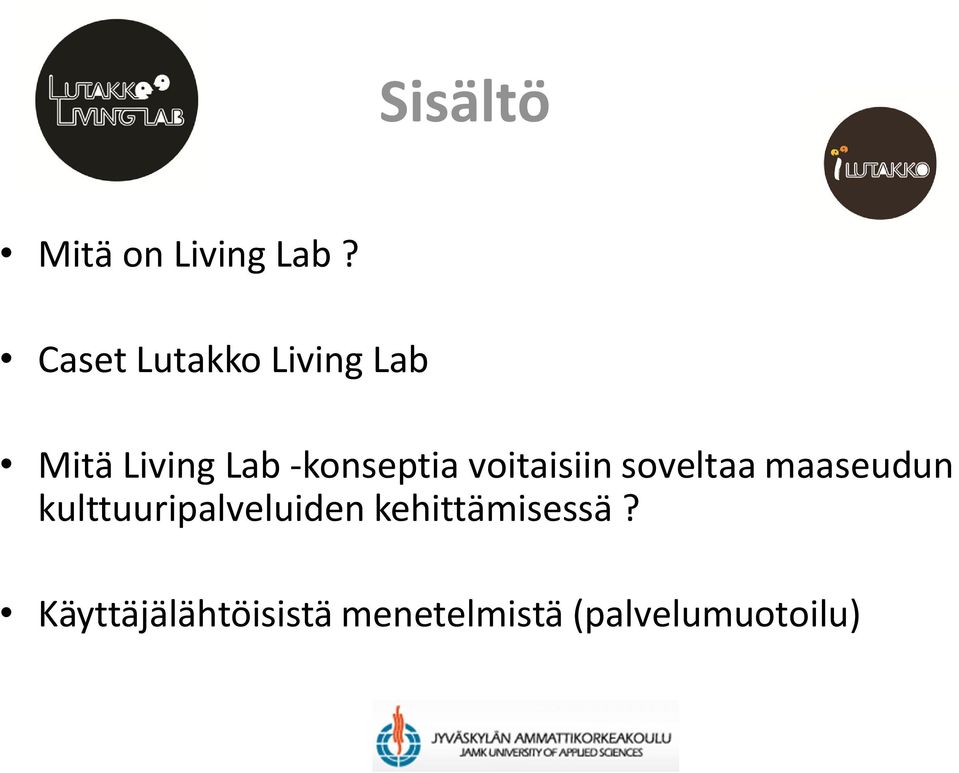 LUTAKKO LIVING LAB

Sisältö

LUTAKKO

• Mitä on Living Lab ?

• Caset Lutakko Living Lab

• Mitä Living Lab -konseptia voitaisiin soveltaa maaseudun kulttuuripalveluiden kehittämisessä ?

• Käyttäjälähtöisistä menetelmistä (palvelumuotoilu)

JYVÄSKYLÄN AMMATTIKORKEAKOULU
JAMK UNIVERSITY OF APPLIED SCIENCES